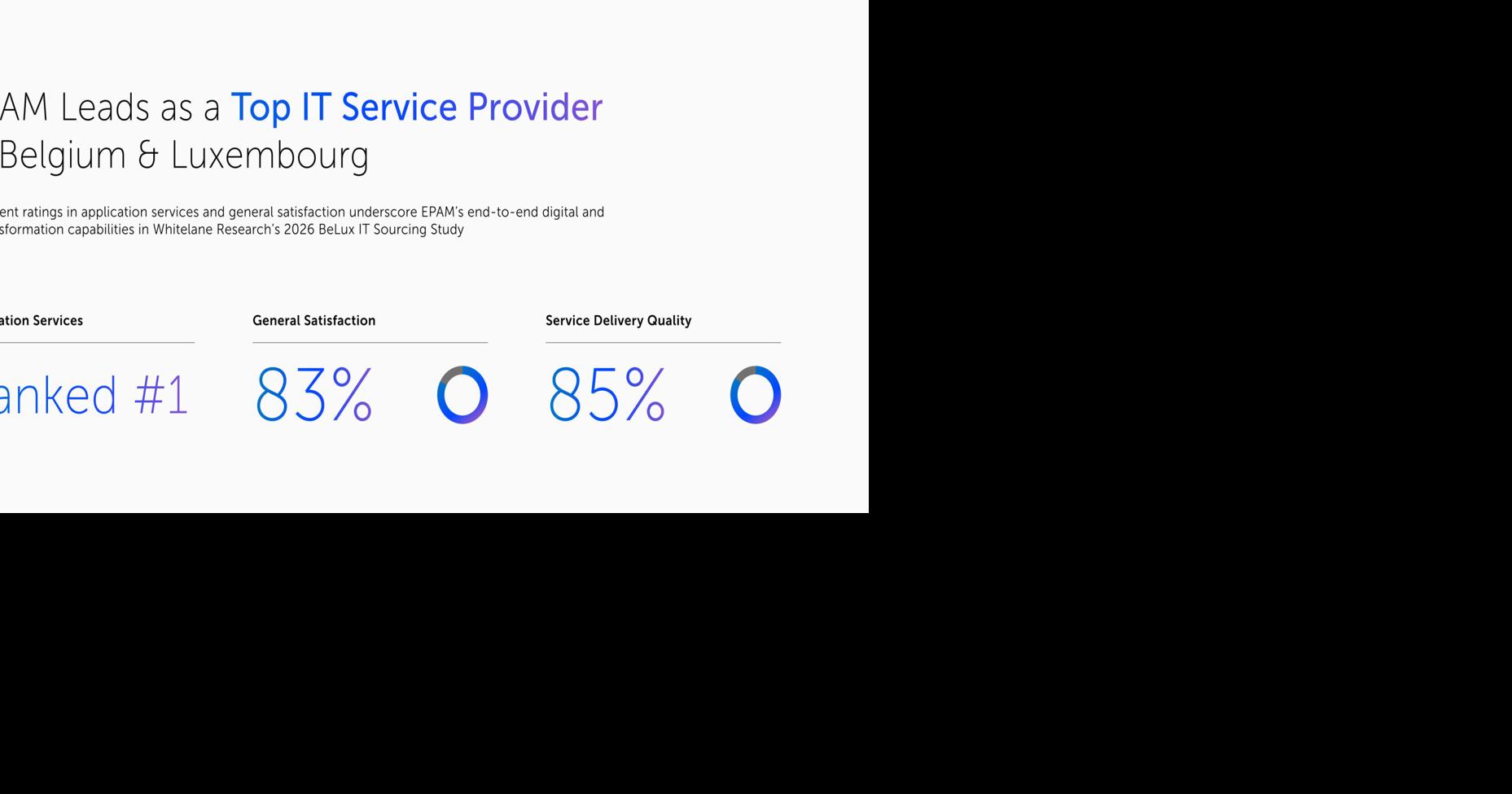 AM Leads as a Top IT Service Provider Belgium & Luxembourg

ent ratings in application services and general satisfaction underscore EPAM's end-to-end digital and sformation capabilities in Whitelane Research's 2026 BeLux IT Sourcing Study

ation Services

anked #1

General Satisfaction

83%

Service Delivery Quality

85%